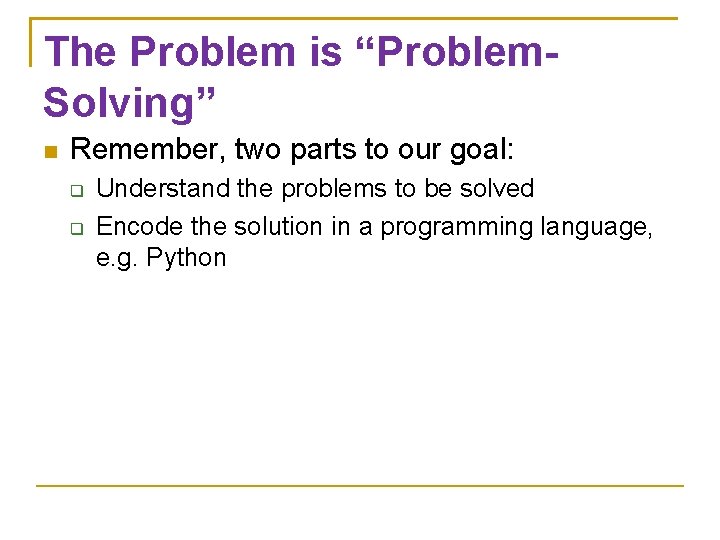 The Problem is “Problem-Solving”

Remember, two parts to our goal:

Understand the problems to be solved

Encode the solution in a programming language, e.g. Python